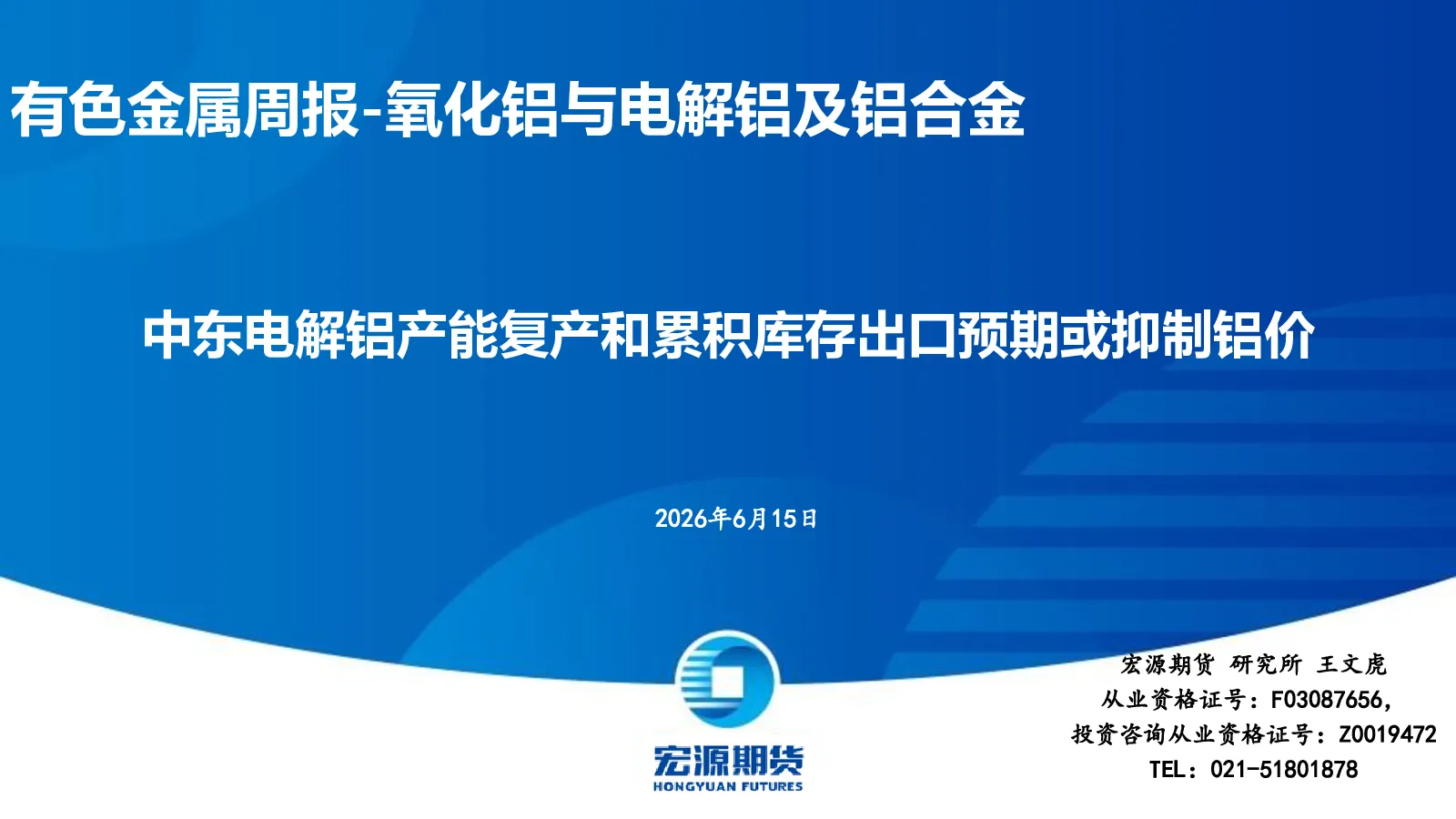 有色金属周报-氧化铝与电解铝及铝合金

中东电解铝产能复产和累积库存出口预期或抑制铝价

2026年6月15日

宏源期货
HONGYUAN FUTURES

宏源期货 研究所 王文虎
从业资格证号：F03087656，
投资咨询从业资格证号：Z0019472
TEL：021-51801878